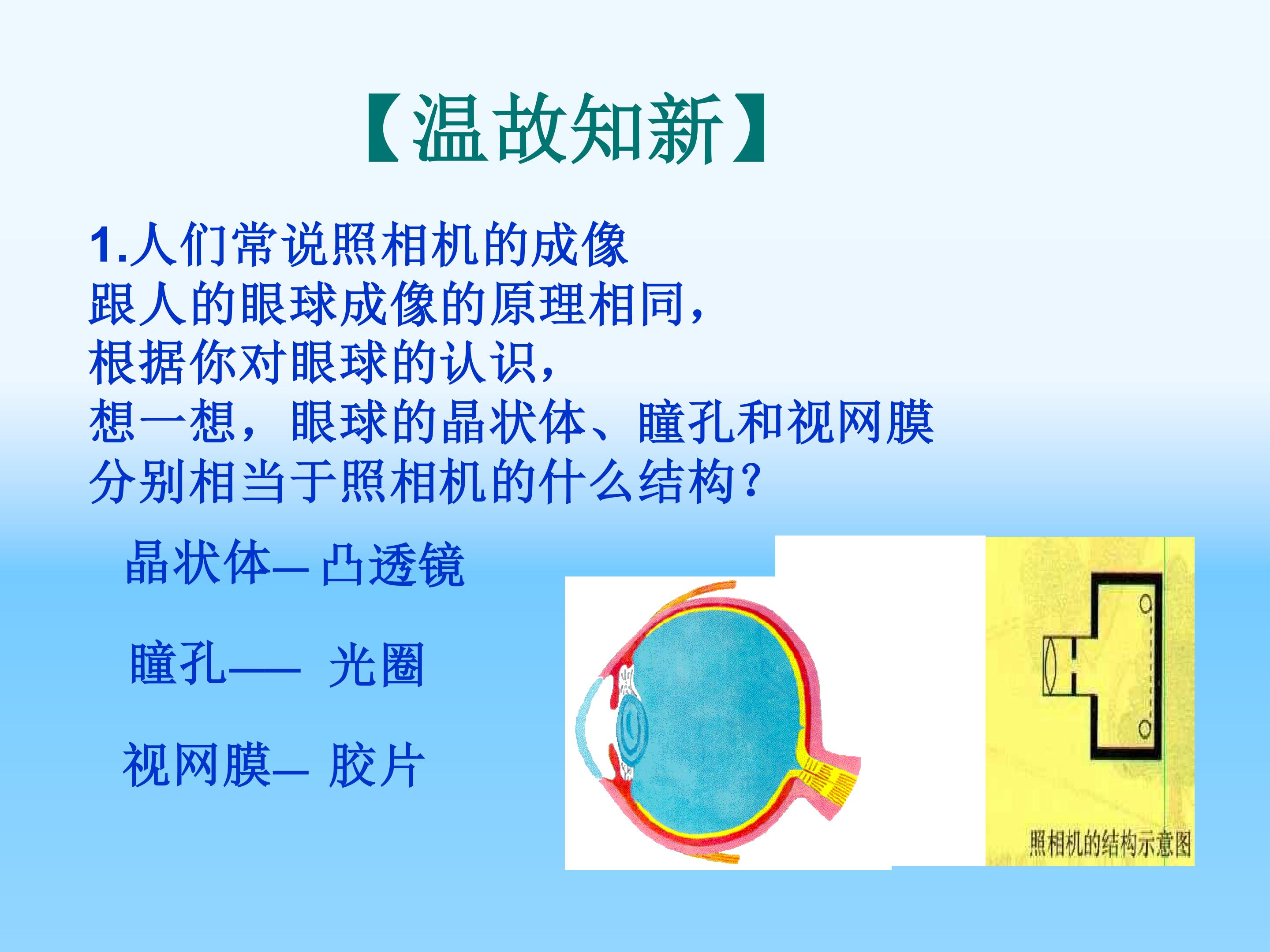 【温故知新】

1.人们常说照相机的成像跟人的眼球成像的原理相同，根据你对眼球的认识，想一想，眼球的晶状体、瞳孔和视网膜分别相当于照相机的什么结构？

晶状体— 凸透镜

瞳孔—— 光圈

视网膜— 胶片

照相机的结构示意图